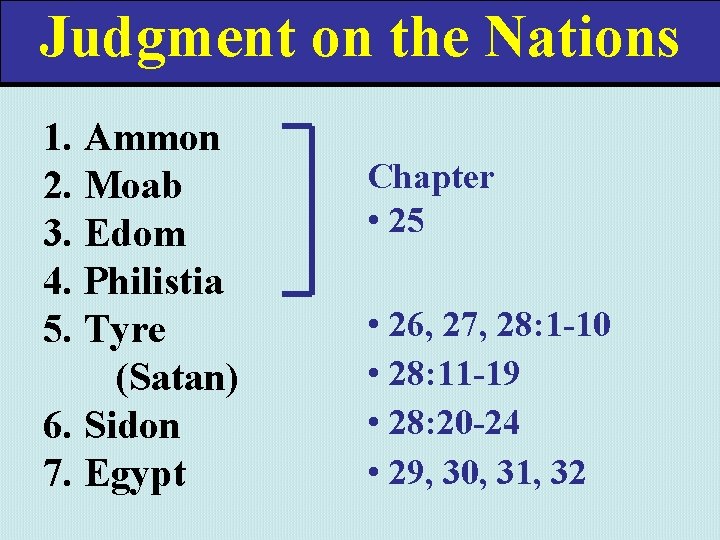 Judgment on the Nations

1. Ammon
2. Moab
3. Edom
4. Philistia
5. Tyre
(Satan)
6. Sidon
7. Egypt

Chapter
• 25

• 26, 27, 28:1-10
• 28:11-19
• 28:20-24
• 29, 30, 31, 32